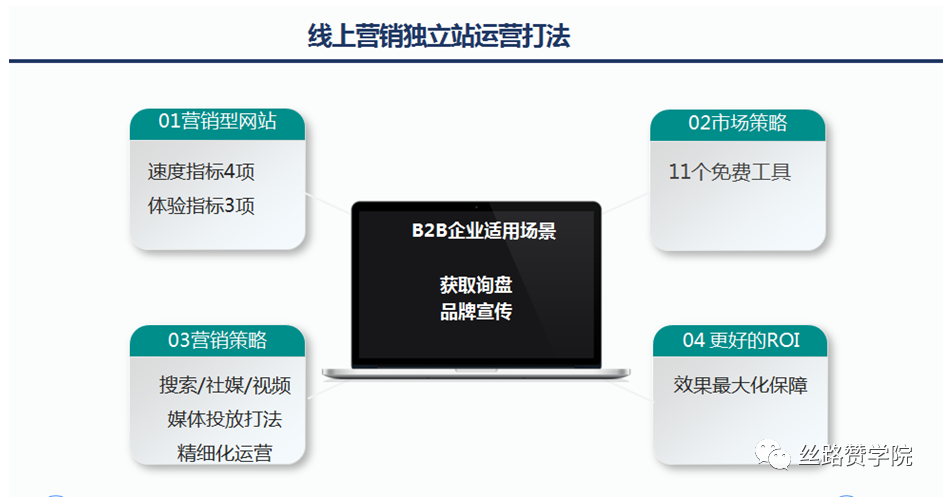 线上营销独立站运营打法

01营销型网站

速度指标4项
体验指标3项

02市场策略

11个免费工具

B2B企业适用场景

获取询盘
品牌宣传

03营销策略

搜索/社媒/视频
媒体投放打法
精细化运营

04 更好的ROI

效果最大化保障

丝路赞学院